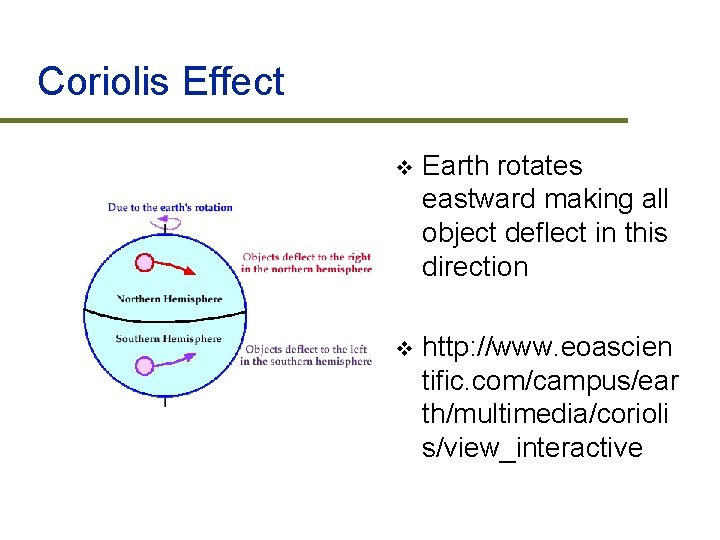 Coriolis Effect

Due to the earth's rotation

Objects deflect to the right in the northern hemisphere

Northern Hemisphere

Southern Hemisphere

Objects deflect to the left in the southern hemisphere

❖ Earth rotates eastward making all object deflect in this direction

❖ http://www.eoascientific.com/campus/earth/multimedia/coriolis/view_interactive